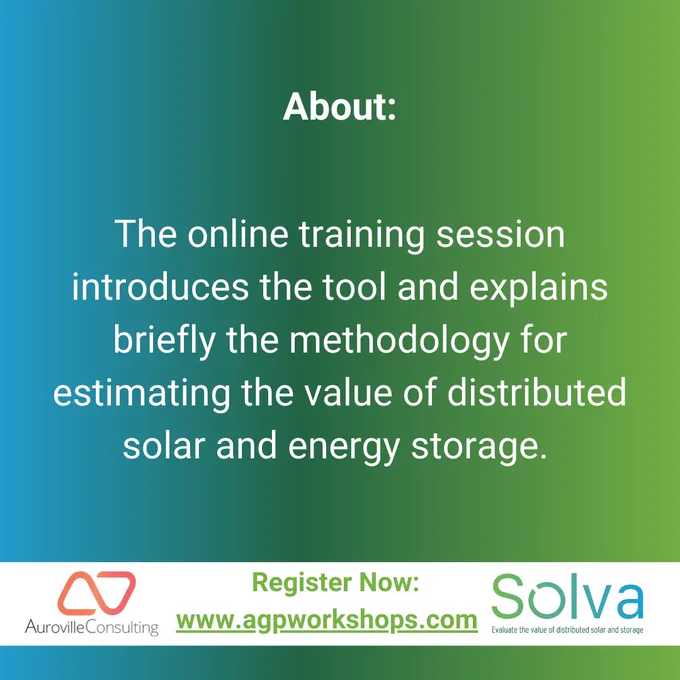 About:

The online training session introduces the tool and explains briefly the methodology for estimating the value of distributed solar and energy storage.

AurovilleConsulting

Register Now:
www.agpworkshops.com

Solva
Evaluate the value of distributed solar and storage